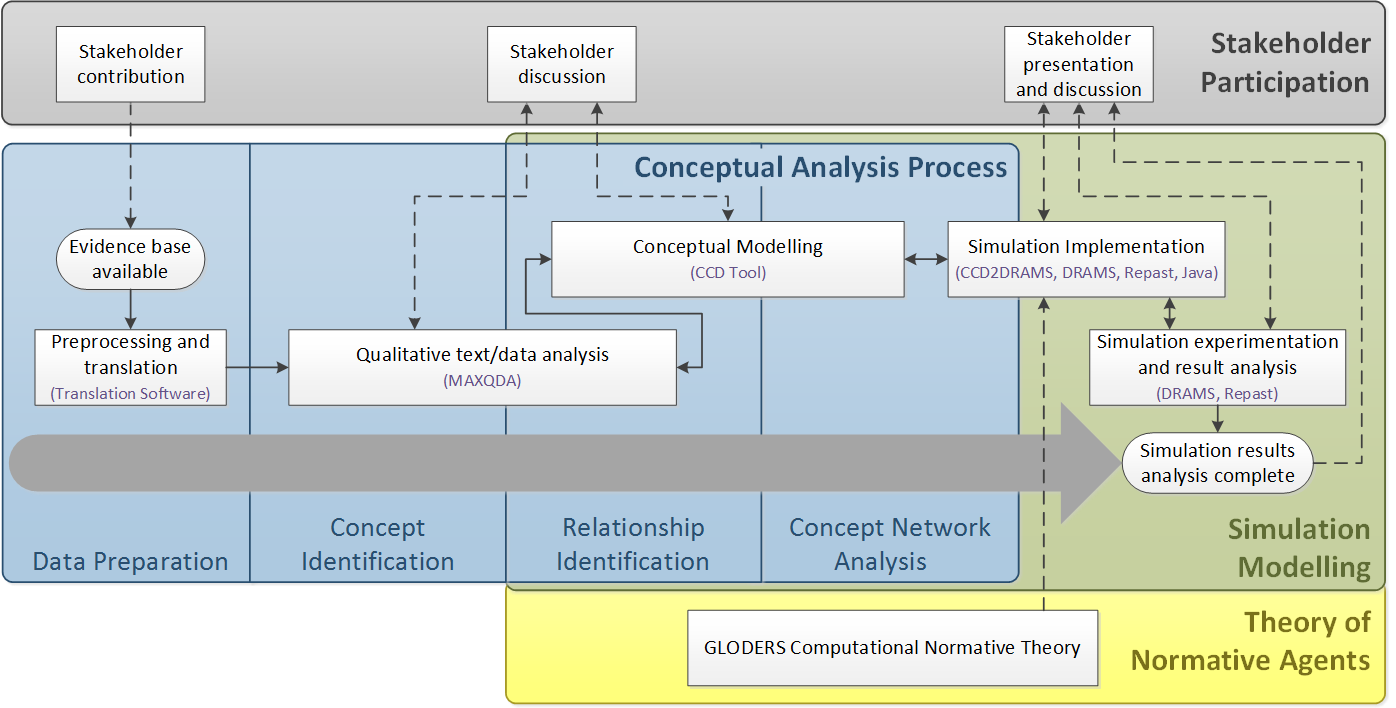 Stakeholder contribution

Stakeholder discussion

Stakeholder presentation and discussion

Stakeholder Participation

Conceptual Analysis Process

Evidence base available

Preprocessing and translation
(Translation Software)

Qualitative text/data analysis
(MAXQDA)

Conceptual Modelling
(CCD Tool)

Simulation Implementation
(CCD2DRAMS, DRAMS, Repast, Java)

Simulation experimentation and result analysis
(DRAMS, Repast)

Simulation results analysis complete

Data Preparation

Concept Identification

Relationship Identification

Concept Network Analysis

Simulation Modelling

GLODERS Computational Normative Theory

Theory of Normative Agents